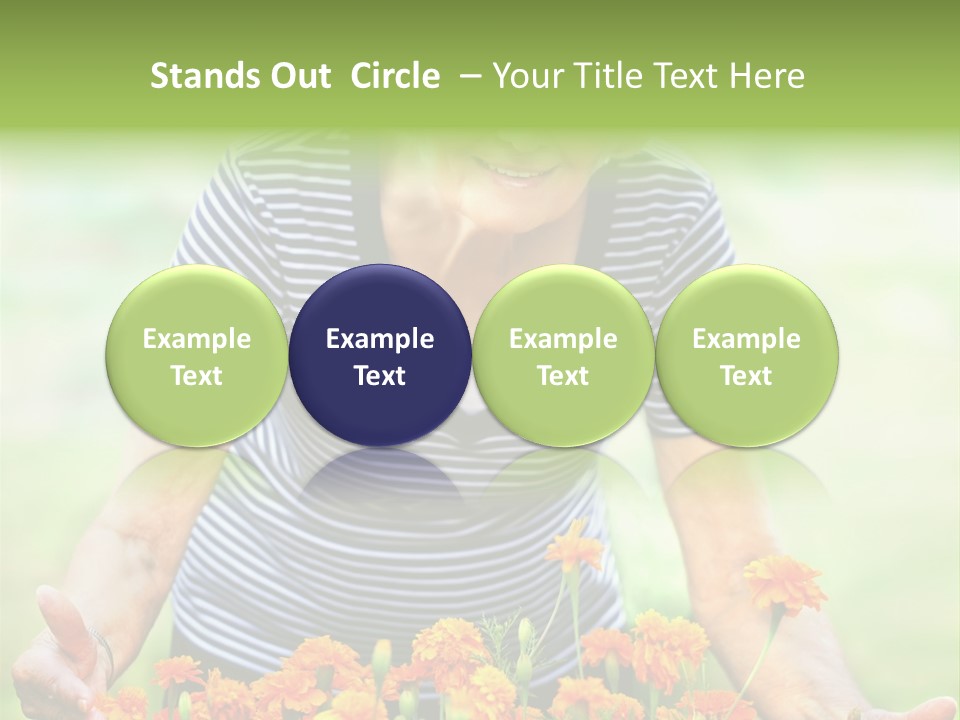 Stands Out Circle – Your Title Text Here

Example Text

Example Text

Example Text

Example Text